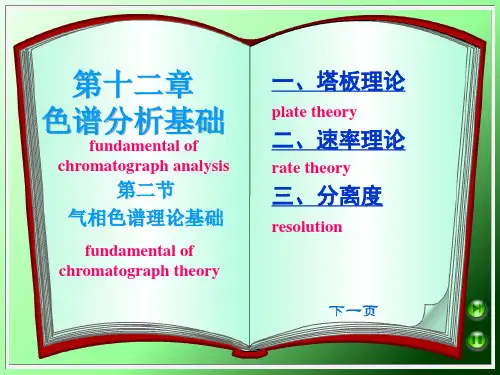 第十二章
色谱分析基础

fundamental of chromatograph analysis

第二节
气相色谱理论基础

fundamental of chromatograph theory

一、塔板理论
plate theory

二、速率理论
rate theory

三、分离度
resolution

下一页